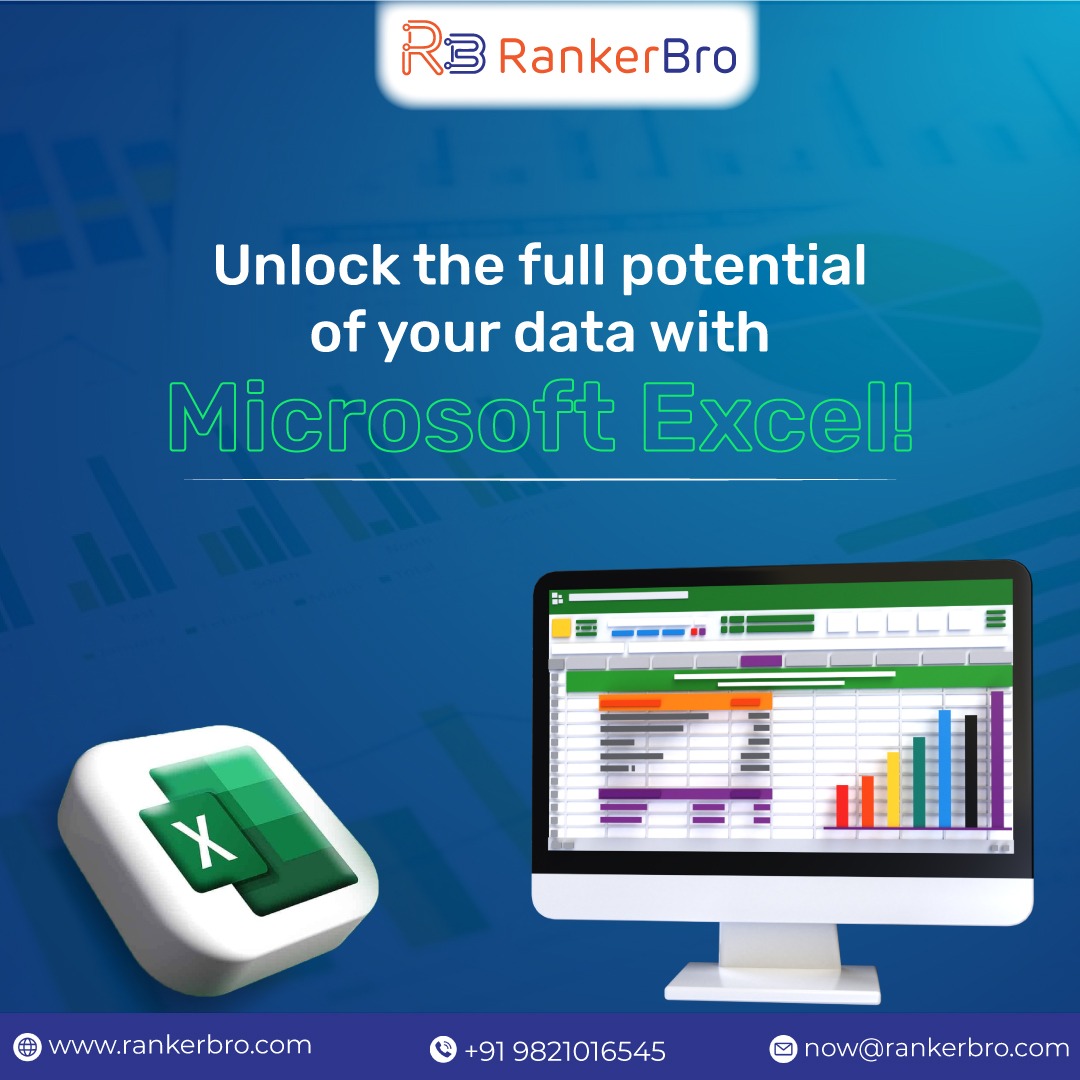 RB RankerBro

Unlock the full potential of your data with

Microsoft Excel!

X

www.rankerbro.com +91 9821016545 now@rankerbro.com